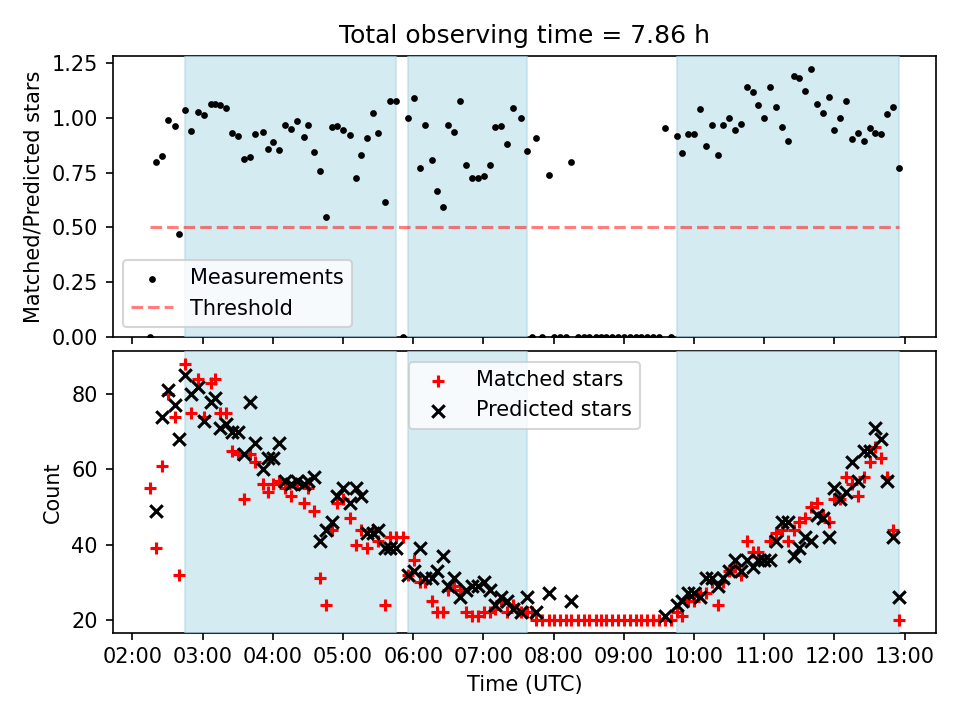 Total observing time = 7.86 h

Matched/Predicted stars

1.25
1.00
0.75
0.50
0.25
0.00

Measurements
Threshold

Count

80
60
40
20

Matched stars
Predicted stars

02:00 03:00 04:00 05:00 06:00 07:00 08:00 09:00 10:00 11:00 12:00 13:00

Time (UTC)